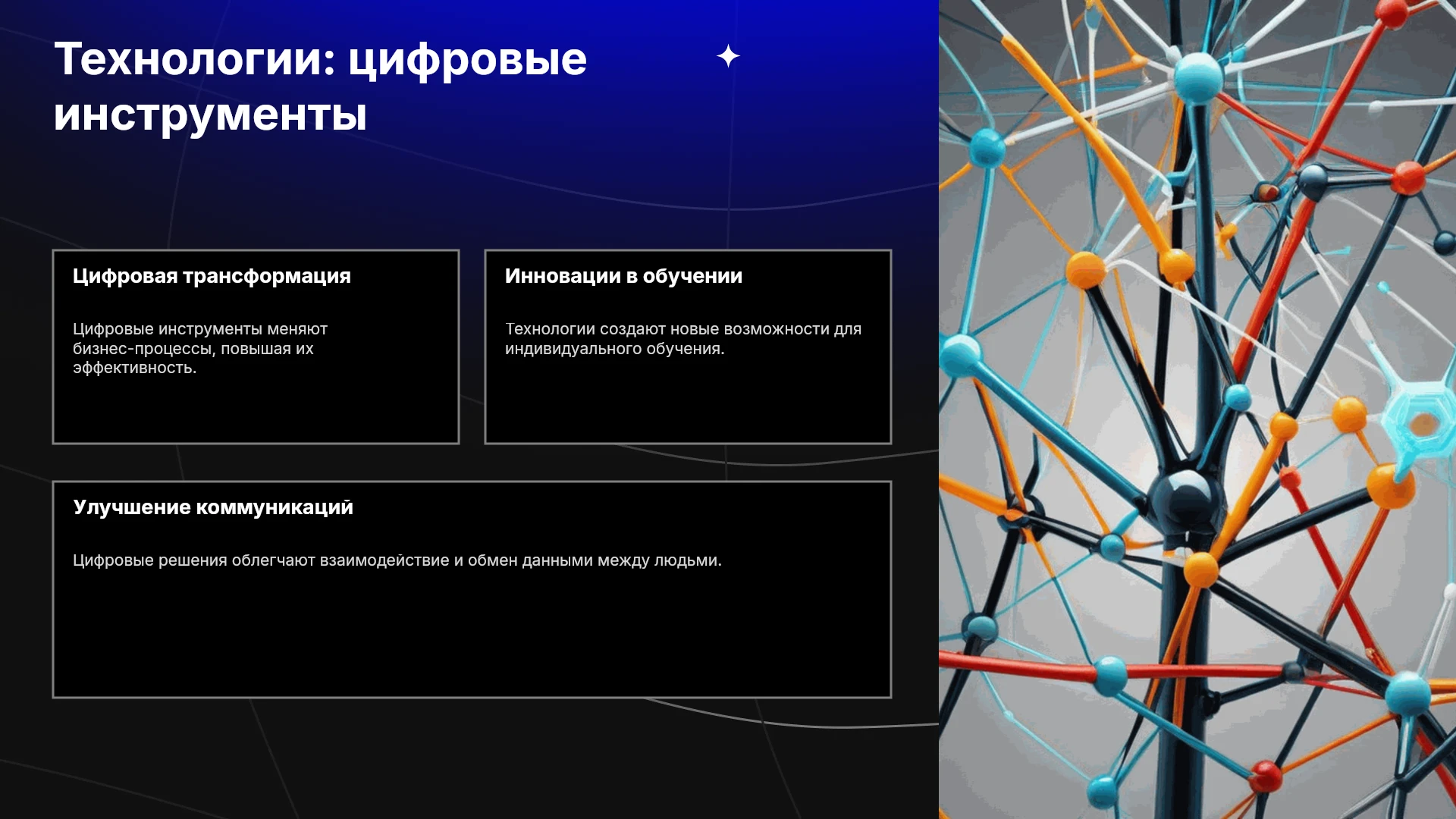 Технологии: цифровые инструменты

Цифровая трансформация

Цифровые инструменты меняют бизнес-процессы, повышая их эффективность.

Инновации в обучении

Технологии создают новые возможности для индивидуального обучения.

Улучшение коммуникаций

Цифровые решения облегчают взаимодействие и обмен данными между людьми.